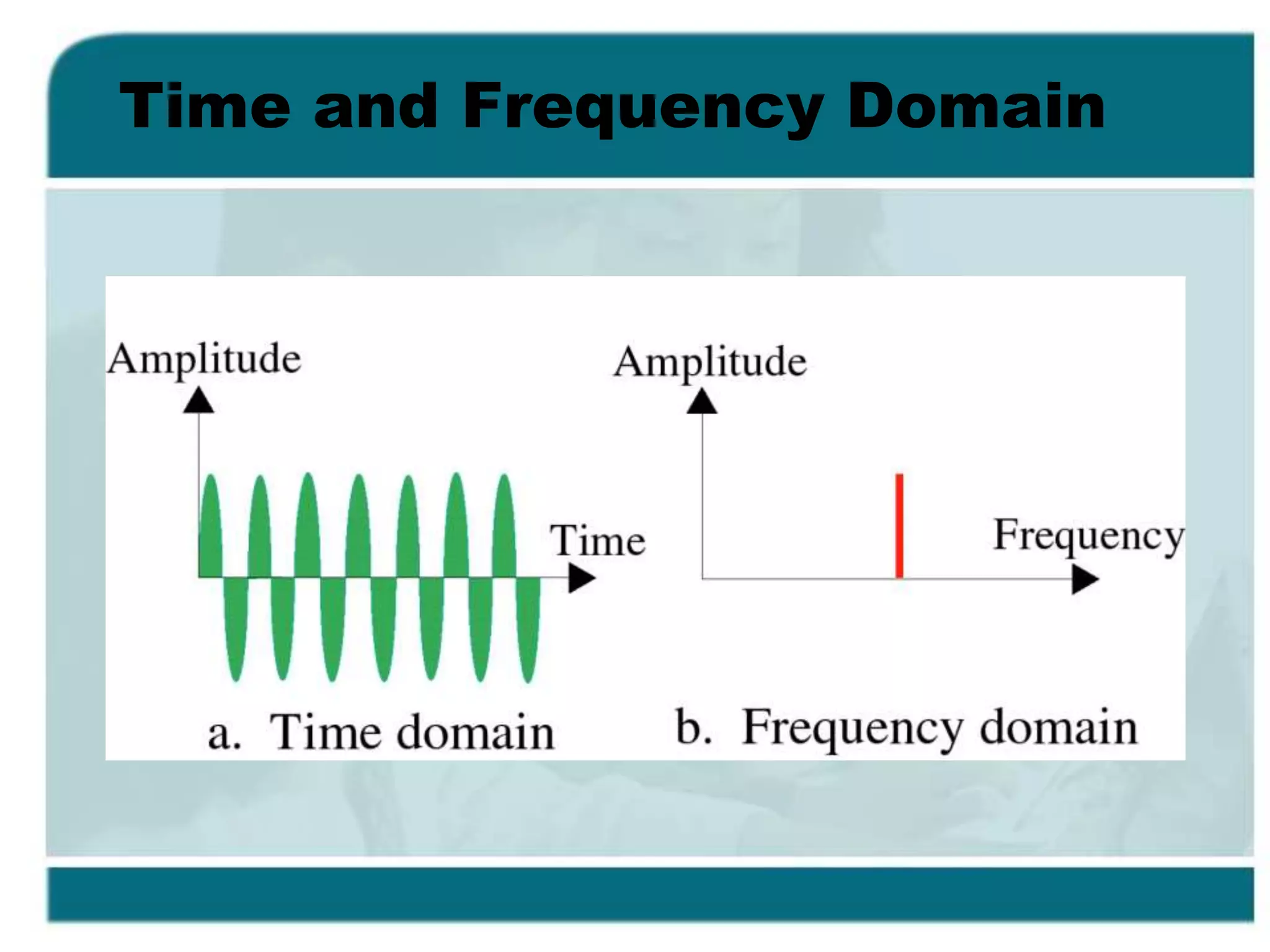 Time and Frequency Domain

Amplitude

Time

a. Time domain

Amplitude

Frequency

b. Frequency domain